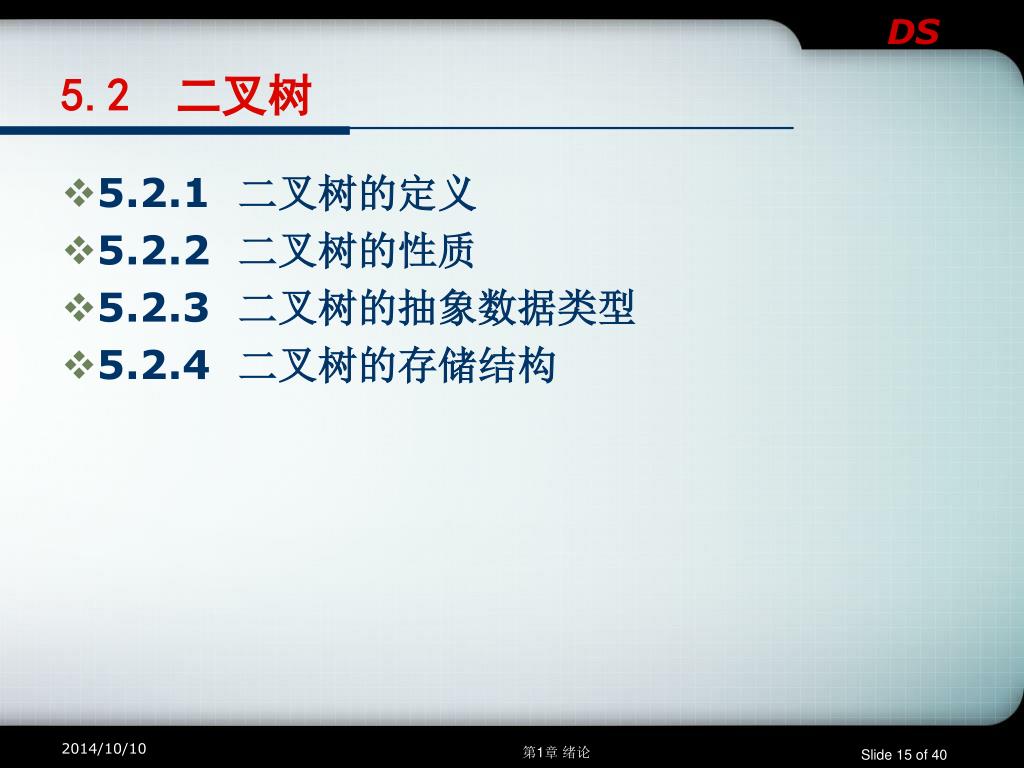 DS

5.2　二叉树

❖5.2.1　二叉树的定义
❖5.2.2　二叉树的性质
❖5.2.3　二叉树的抽象数据类型
❖5.2.4　二叉树的存储结构

2014/10/10
第1章 绪论
Slide 15 of 40